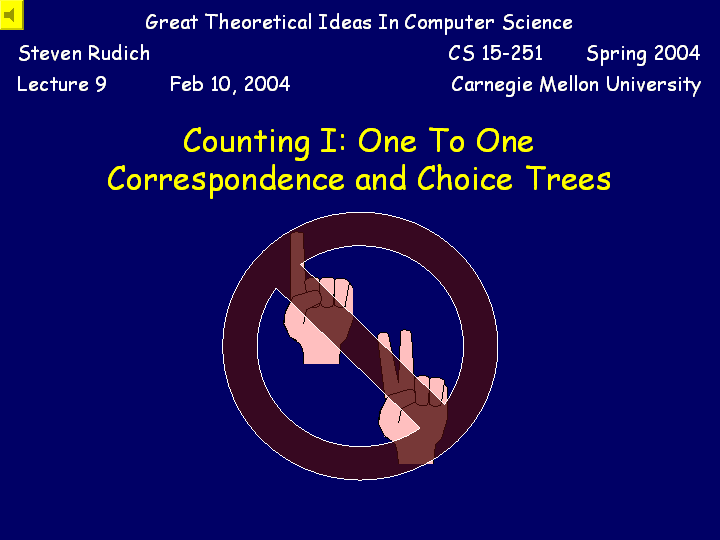 Great Theoretical Ideas In Computer Science

Steven Rudich CS 15-251 Spring 2004

Lecture 9 Feb 10, 2004 Carnegie Mellon University

Counting I: One To One Correspondence and Choice Trees